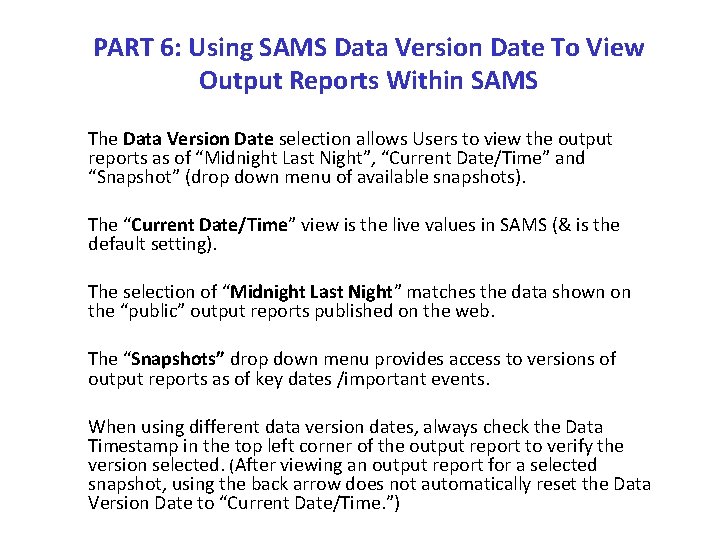 PART 6: Using SAMS Data Version Date To View Output Reports Within SAMS

The Data Version Date selection allows Users to view the output reports as of “Midnight Last Night”, “Current Date/Time” and “Snapshot” (drop down menu of available snapshots).

The “Current Date/Time” view is the live values in SAMS (& is the default setting).

The selection of “Midnight Last Night” matches the data shown on the “public” output reports published on the web.

The “Snapshots” drop down menu provides access to versions of output reports as of key dates /important events.

When using different data version dates, always check the Data Timestamp in the top left corner of the output report to verify the version selected. (After viewing an output report for a selected snapshot, using the back arrow does not automatically reset the Data Version Date to “Current Date/Time.”)